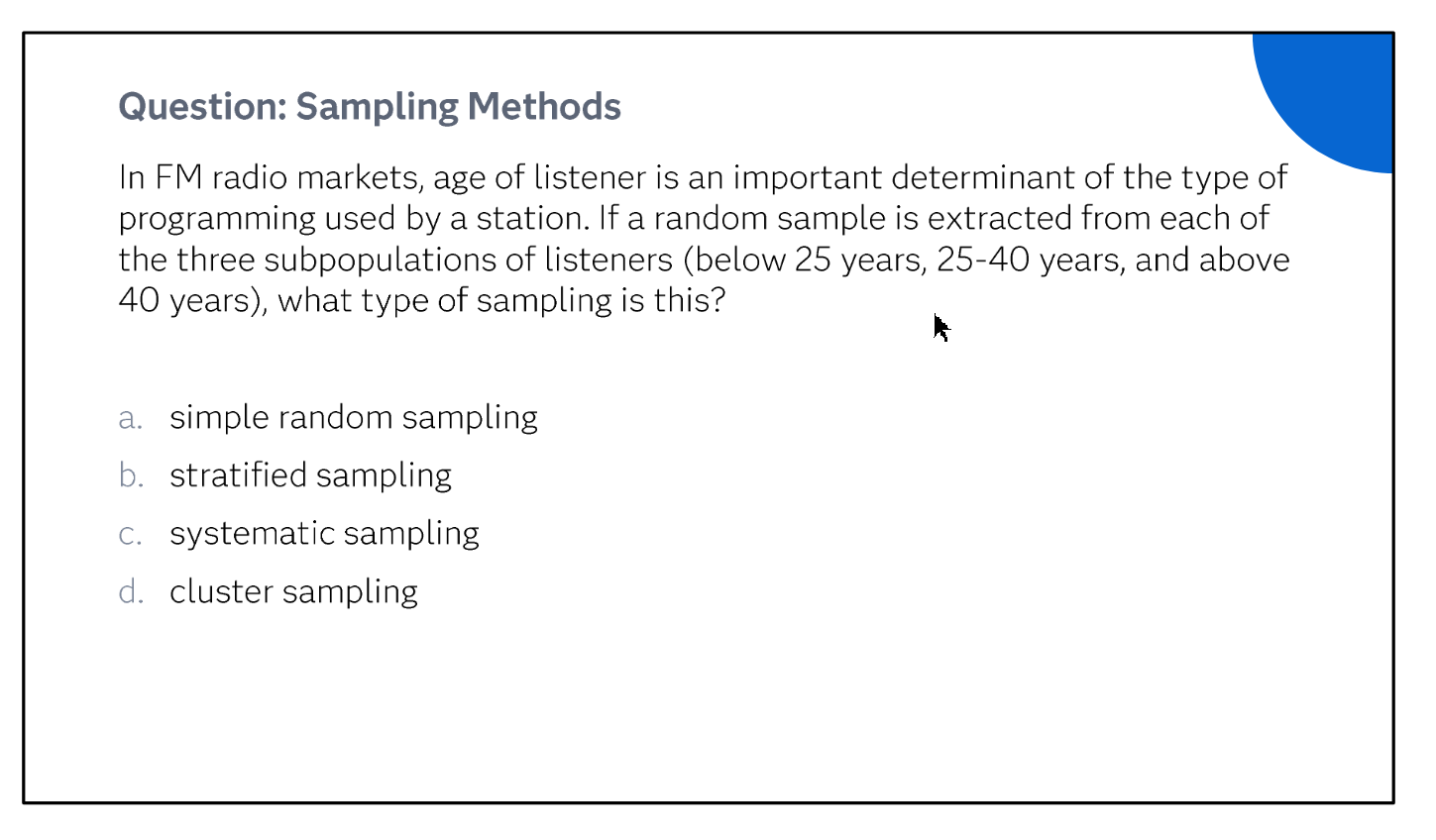 Question: Sampling Methods

In FM radio markets, age of listener is an important determinant of the type of programming used by a station. If a random sample is extracted from each of the three subpopulations of listeners (below 25 years, 25-40 years, and above 40 years), what type of sampling is this?

a. simple random sampling
b. stratified sampling
c. systematic sampling
d. cluster sampling